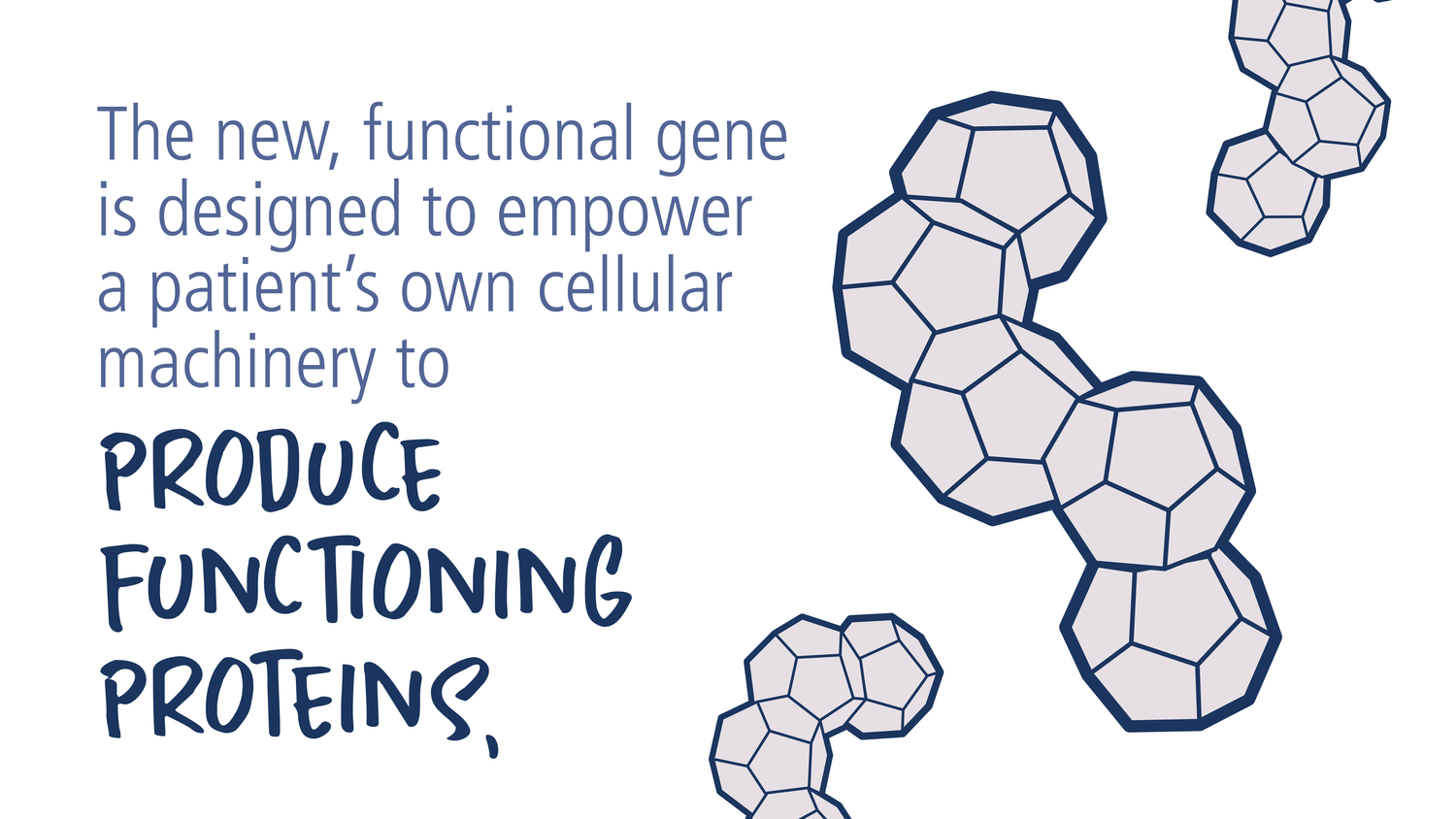 The new, functional gene is designed to empower a patient's own cellular machinery to

PRODUCE FUNCTIONING PROTEINS.